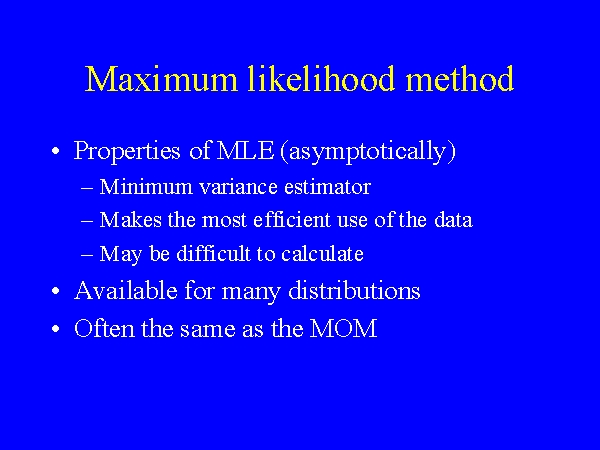 Maximum likelihood method

• Properties of MLE (asymptotically)
  – Minimum variance estimator
  – Makes the most efficient use of the data
  – May be difficult to calculate
• Available for many distributions
• Often the same as the MOM